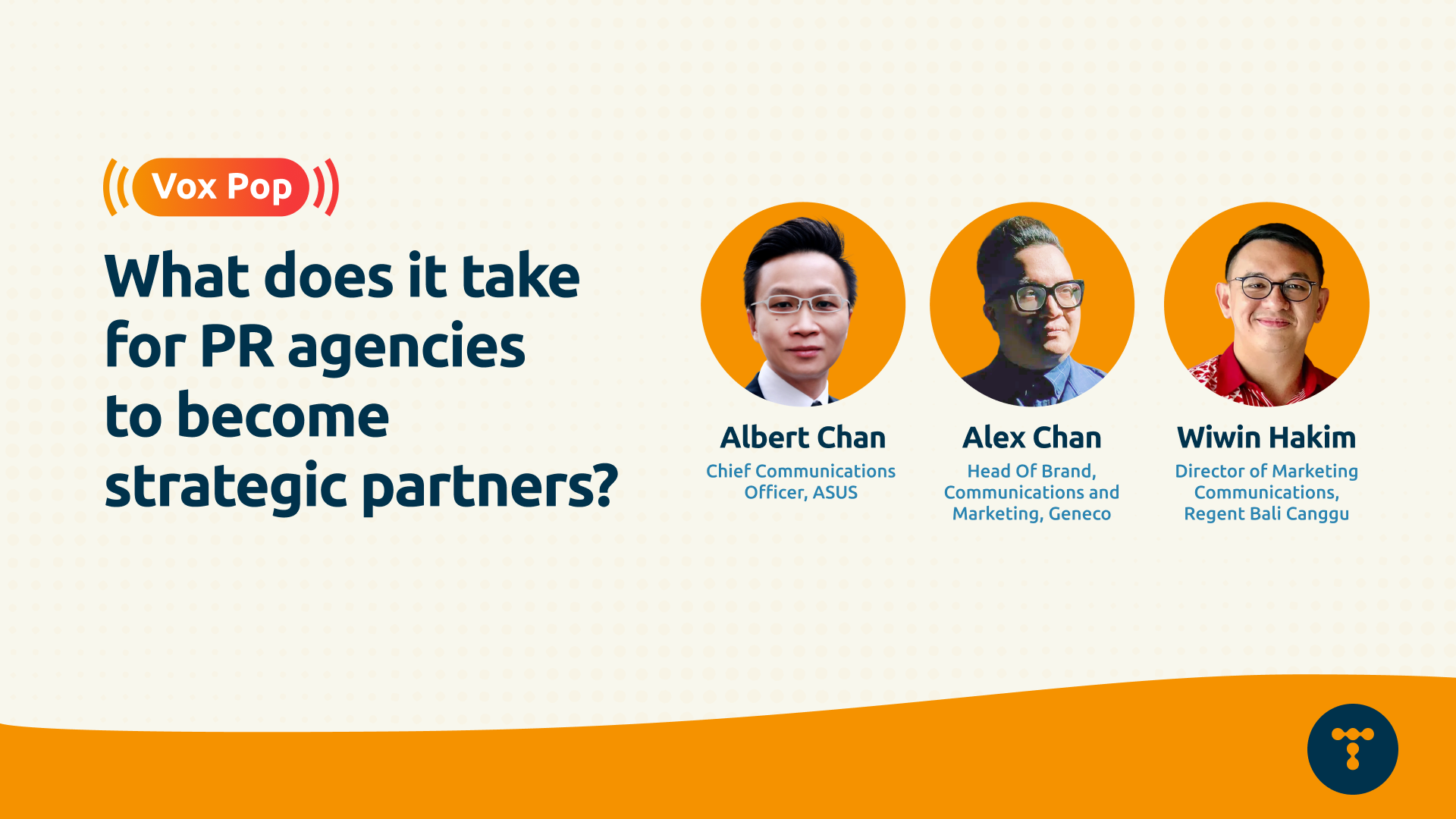 Vox Pop

What does it take for PR agencies to become strategic partners?

Albert Chan
Chief Communications Officer, ASUS

Alex Chan
Head Of Brand, Communications and Marketing, Geneco

Wiwin Hakim
Director of Marketing Communications, Regent Bali Canggu